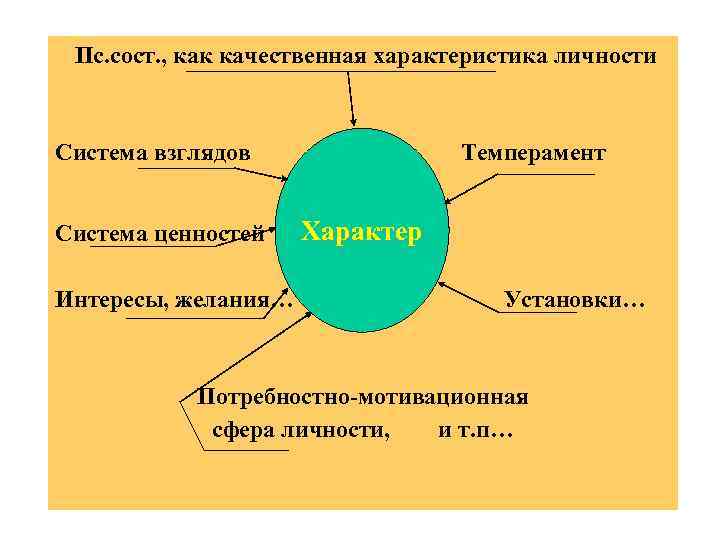 Пс.сост., как качественная характеристика личности

Система взглядов

Темперамент

Система ценностей

Характер

Интересы, желания…

Установки…

Потребностно-мотивационная сфера личности, и т.п…